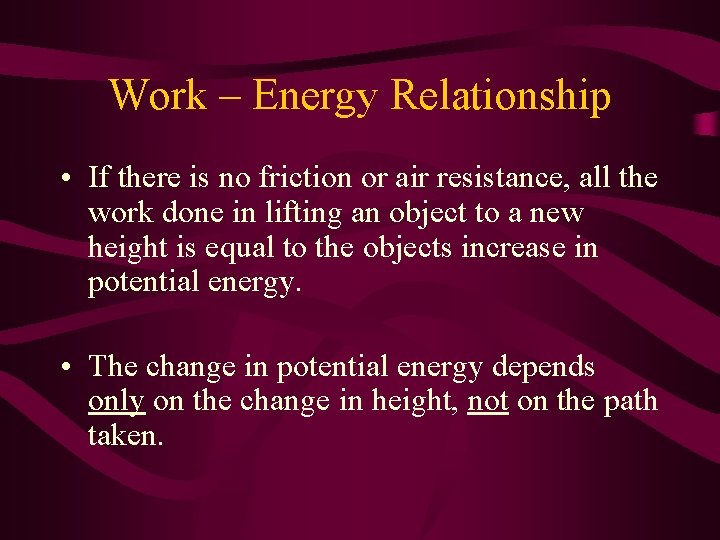 Work – Energy Relationship

• If there is no friction or air resistance, all the work done in lifting an object to a new height is equal to the objects increase in potential energy.

• The change in potential energy depends only on the change in height, not on the path taken.